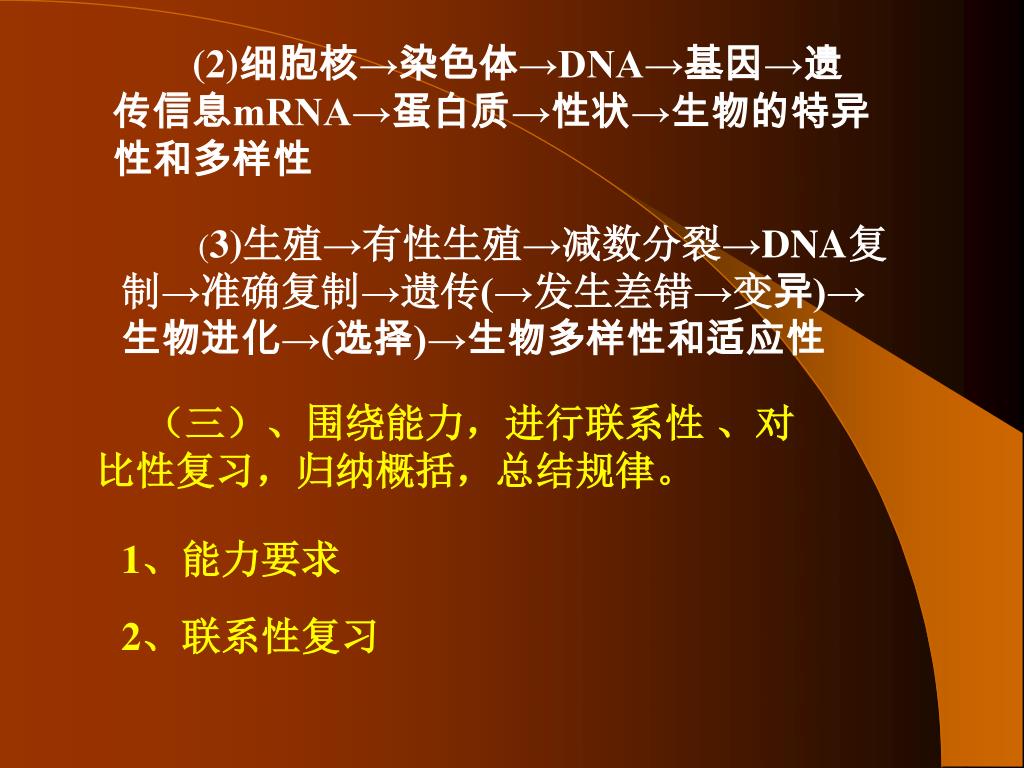 (2)细胞核→染色体→DNA→基因→遗传信息mRNA→蛋白质→性状→生物的特异性和多样性

(3)生殖→有性生殖→减数分裂→DNA复制→准确复制→遗传(→发生差错→变异)→生物进化→(选择)→生物多样性和适应性

（三）、围绕能力，进行联系性 、对比性复习，归纳概括，总结规律。

1、能力要求

2、联系性复习